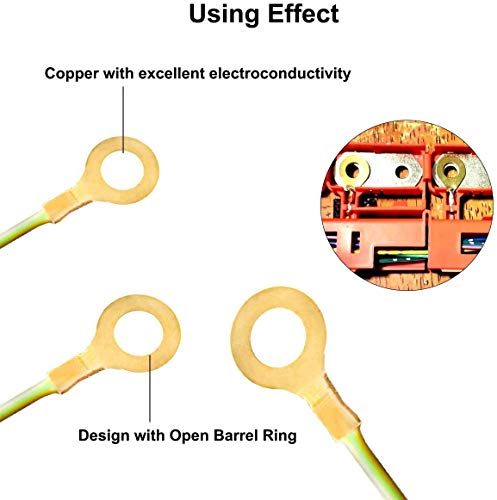 Using Effect

Copper with excellent electroconductivity

Design with Open Barrel Ring